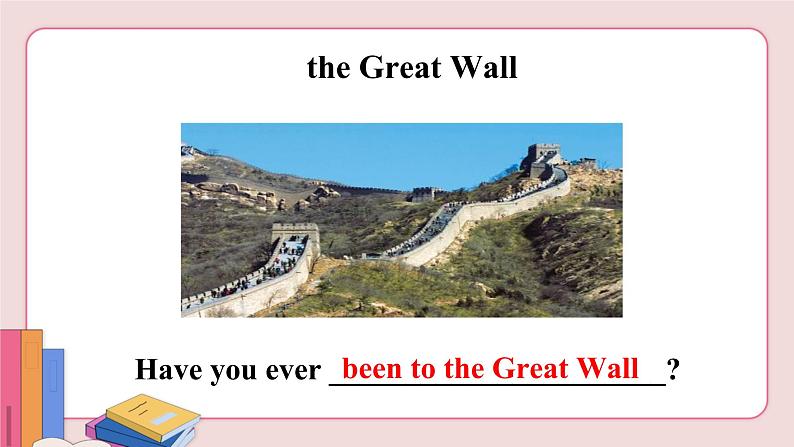 the Great Wall

Have you ever been to the Great Wall?